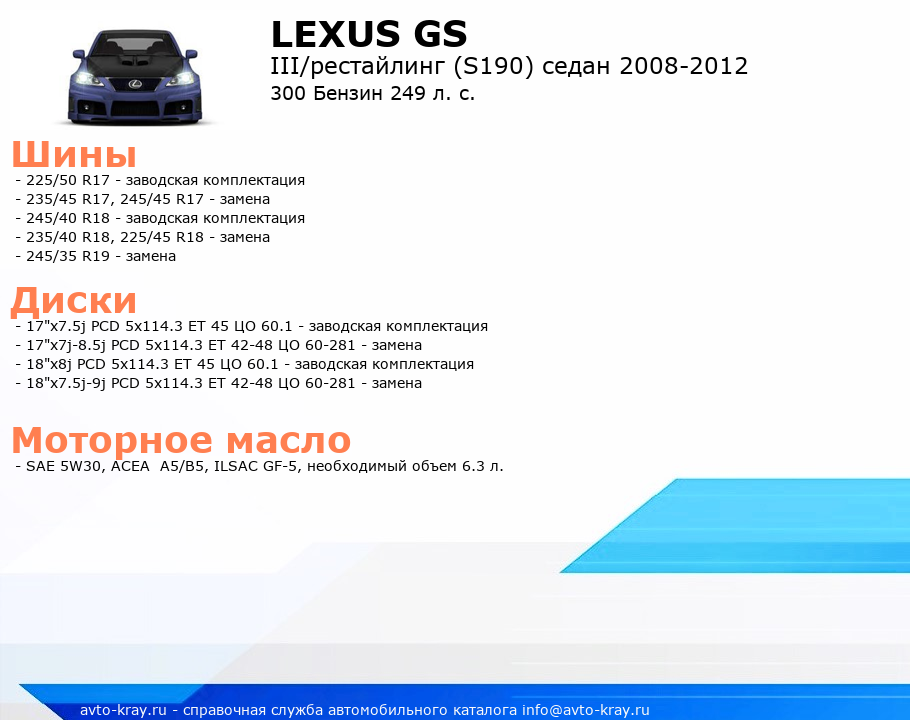 LEXUS GS
III/рестайлинг (S190) седан 2008-2012
300 Бензин 249 л. с.

Шины
- 225/50 R17 - заводская комплектация
- 235/45 R17, 245/45 R17 - замена
- 245/40 R18 - заводская комплектация
- 235/40 R18, 225/45 R18 - замена
- 245/35 R19 - замена

Диски
- 17"x7.5j PCD 5x114.3 ET 45 ЦО 60.1 - заводская комплектация
- 17"x7j-8.5j PCD 5x114.3 ET 42-48 ЦО 60-281 - замена
- 18"x8j PCD 5x114.3 ET 45 ЦО 60.1 - заводская комплектация
- 18"x7.5j-9j PCD 5x114.3 ET 42-48 ЦО 60-281 - замена

Моторное масло
- SAE 5W30, ACEA A5/B5, ILSAC GF-5, необходимый объем 6.3 л.

avto-kray.ru - справочная служба автомобильного каталога info@avto-kray.ru